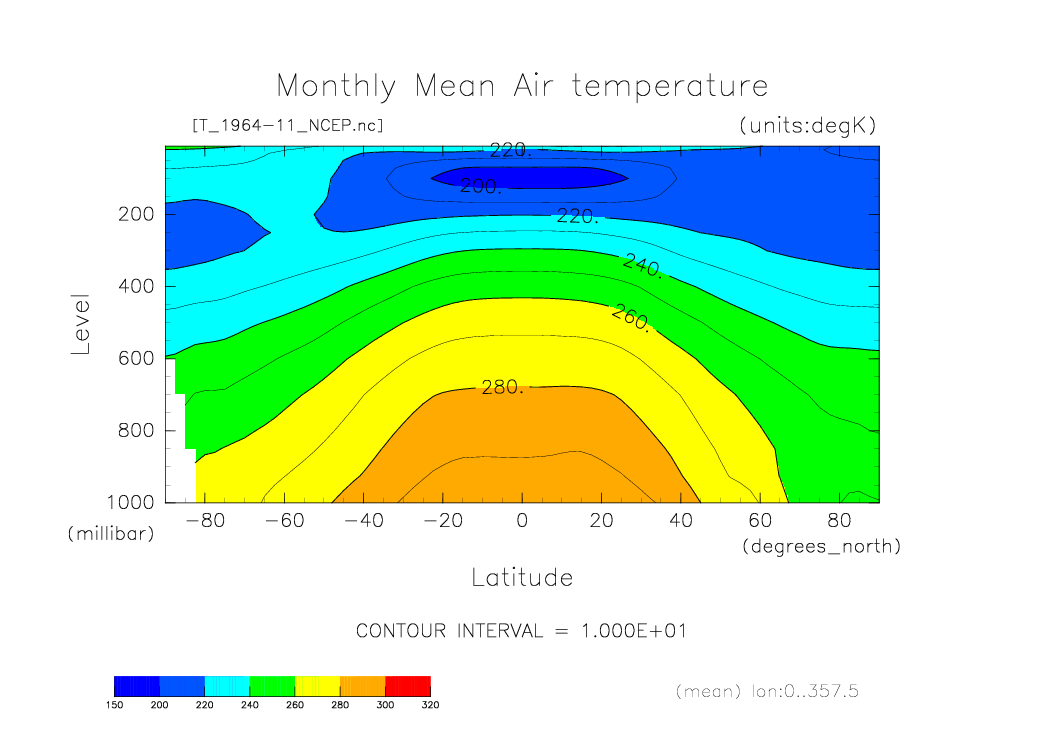 Monthly Mean Air temperature

[T_1964-11_NCEP.nc]

(units:degK)

220.
200.
220.
240.
260.
280.

Level

200
400
600
800
1000
(millibar)

-80 -60 -40 -20 0 20 40 60 80
(degrees_north)

Latitude

CONTOUR INTERVAL = 1.000E+01

150 200 220 240 260 280 300 320

(mean) lon:0..357.5